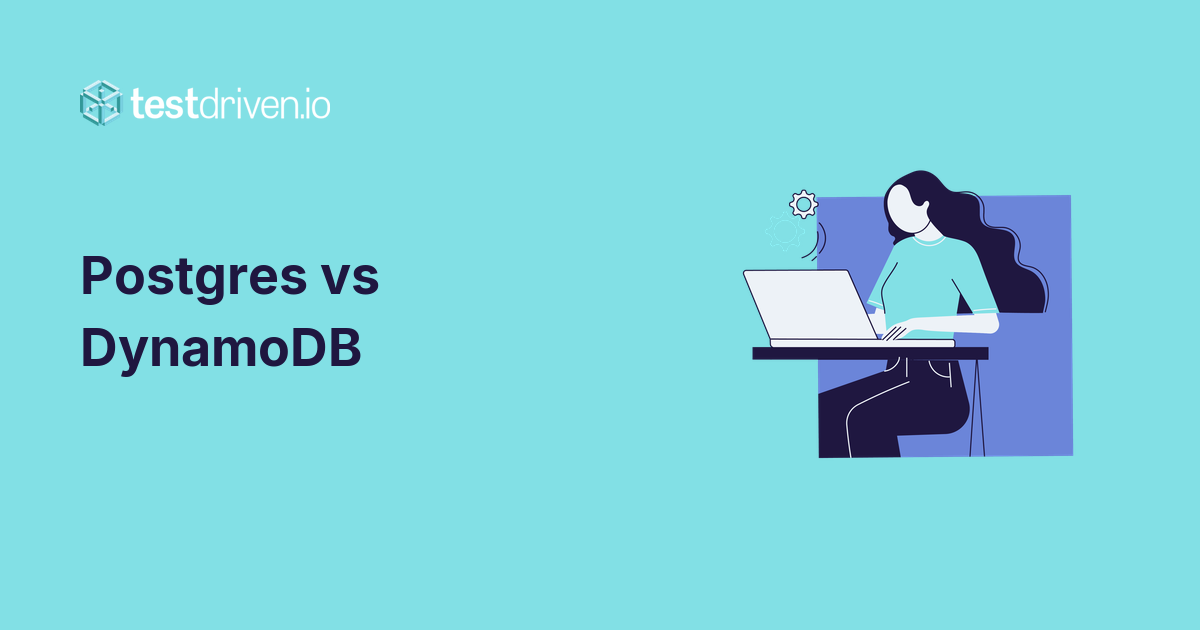 testdriven.io

Postgres vs DynamoDB